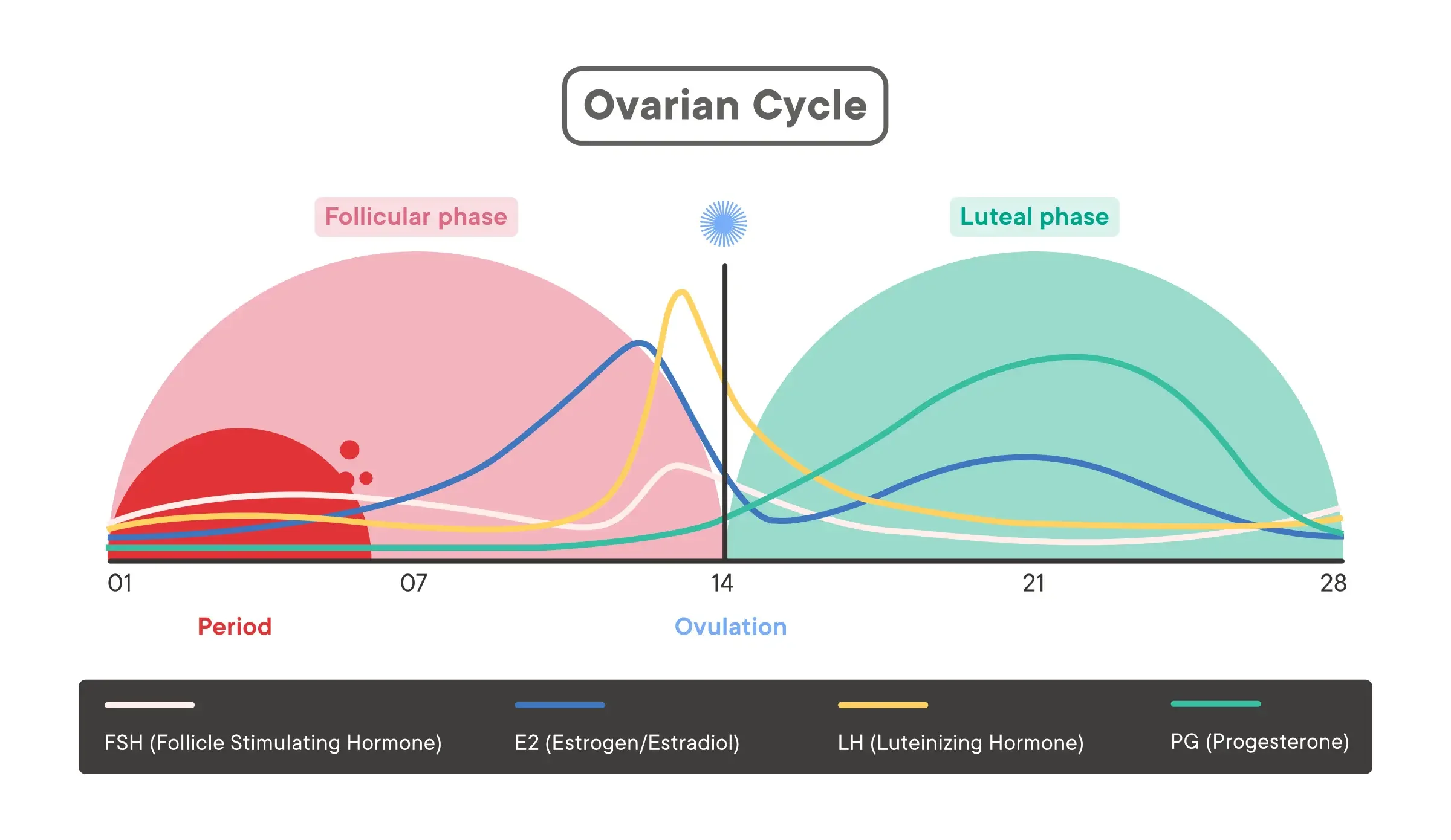 Ovarian Cycle

Follicular phase

Luteal phase

01
07
14
21
28

Period

Ovulation

FSH (Follicle Stimulating Hormone)

E2 (Estrogen/Estradiol)

LH (Luteinizing Hormone)

PG (Progesterone)